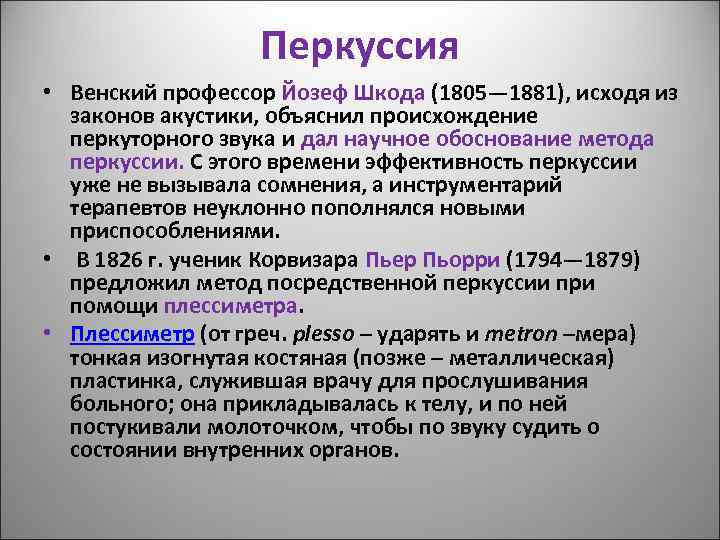 Перкуссия

• Венский профессор Йозеф Шкода (1805—1881), исходя из законов акустики, объяснил происхождение перкуторного звука и дал научное обоснование метода перкуссии. С этого времени эффективность перкуссии уже не вызывала сомнения, а инструментарий терапевтов неуклонно пополнялся новыми приспособлениями.

• В 1826 г. ученик Корвизара Пьер Пьорри (1794—1879) предложил метод посредственной перкуссии при помощи плессиметра.

• Плессиметр (от греч. plesso – ударять и metron –мера) тонкая изогнутая костяная (позже – металлическая) пластинка, служившая врачу для прослушивания больного; она прикладывалась к телу, и по ней постукивали молоточком, чтобы по звуку судить о состоянии внутренних органов.